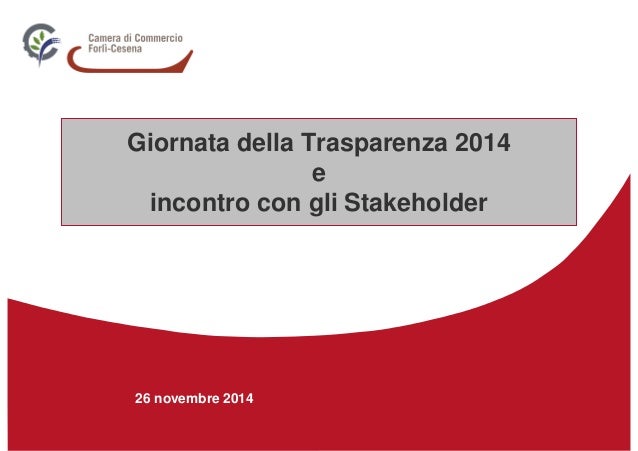 Camera di Commercio
Forlì-Cesena

Giornata della Trasparenza 2014
e
incontro con gli Stakeholder

26 novembre 2014